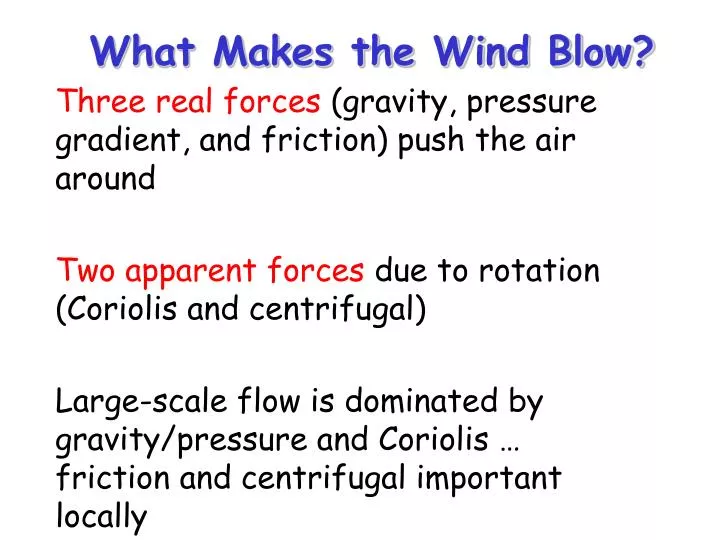 What Makes the Wind Blow?

Three real forces (gravity, pressure gradient, and friction) push the air around

Two apparent forces due to rotation (Coriolis and centrifugal)

Large-scale flow is dominated by gravity/pressure and Coriolis … friction and centrifugal important locally